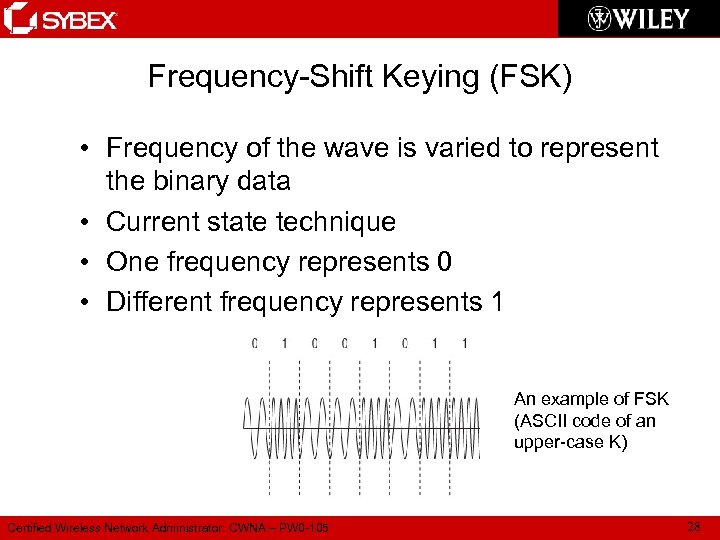 SYBEX

WILEY

Frequency-Shift Keying (FSK)

• Frequency of the wave is varied to represent the binary data
• Current state technique
• One frequency represents 0
• Different frequency represents 1

0 1 0 0 1 0 1 1

An example of FSK (ASCII code of an upper-case K)

Certified Wireless Network Administrator: CWNA – PW0-105

28